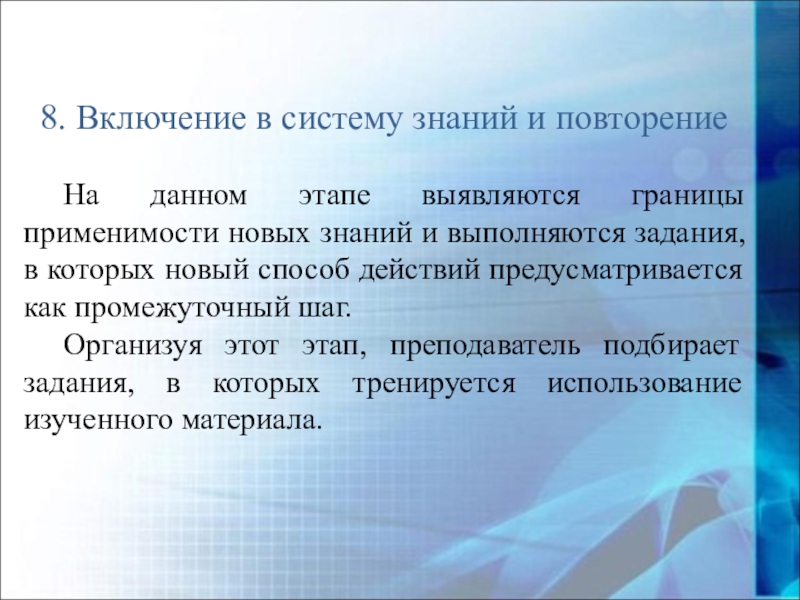 8. Включение в систему знаний и повторение

На данном этапе выявляются границы применимости новых знаний и выполняются задания, в которых новый способ действий предусматривается как промежуточный шаг.

Организуя этот этап, преподаватель подбирает задания, в которых тренируется использование изученного материала.